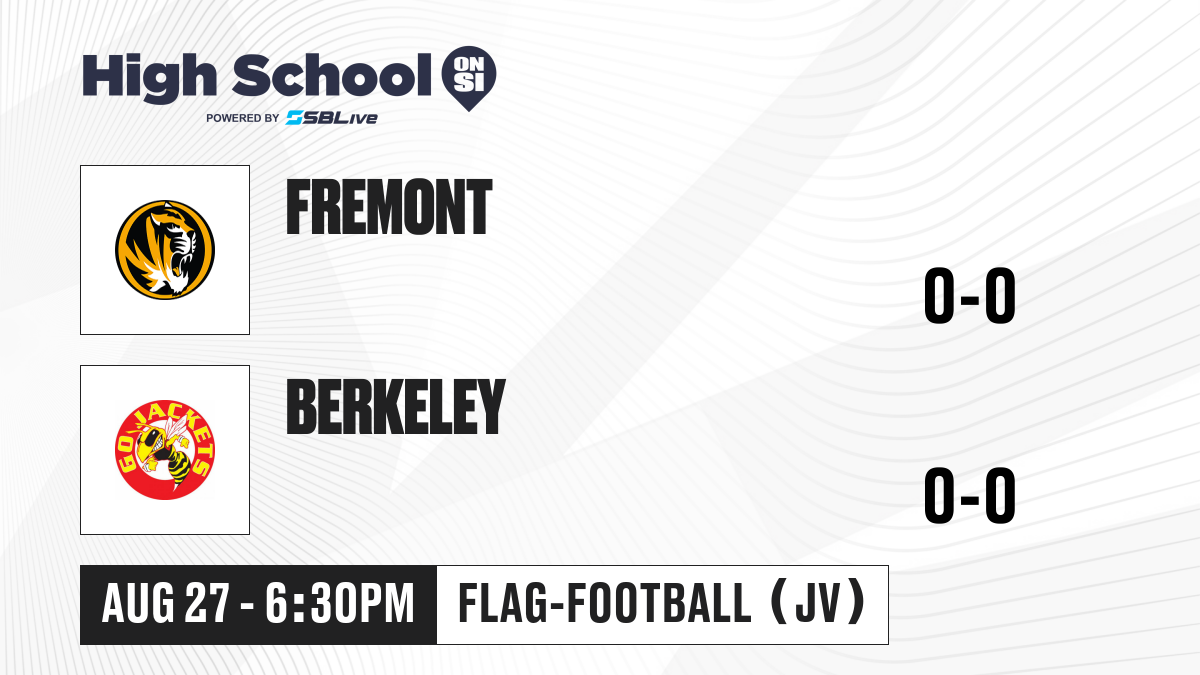 High School ON SI
POWERED BY SBLive

FREMONT

0-0

GO JACKETS

BERKELEY

0-0

AUG 27 - 6:30PM

FLAG-FOOTBALL (JV)